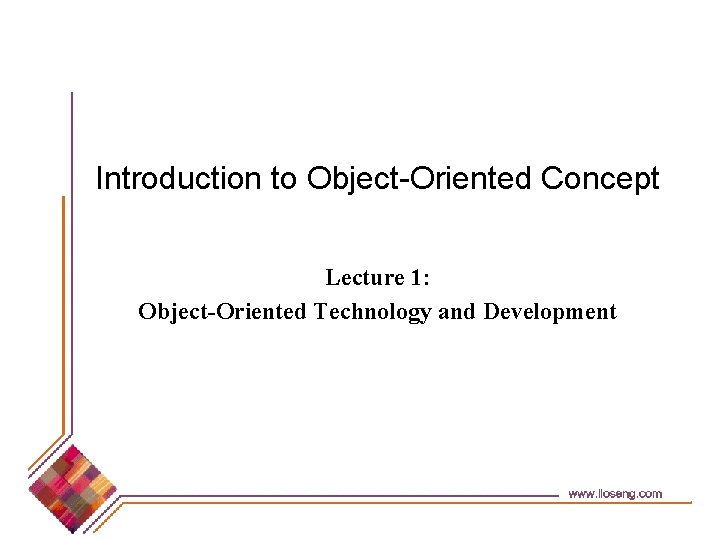 Introduction to Object-Oriented Concept

Lecture 1:
Object-Oriented Technology and Development

www.lloseng.com